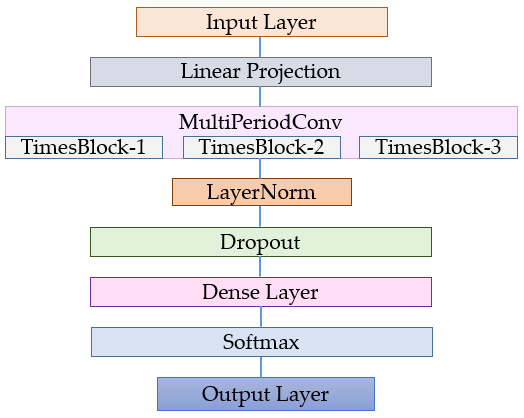 Input Layer

Linear Projection

MultiPeriodConv

TimesBlock-1

TimesBlock-2

TimesBlock-3

LayerNorm

Dropout

Dense Layer

Softmax

Output Layer